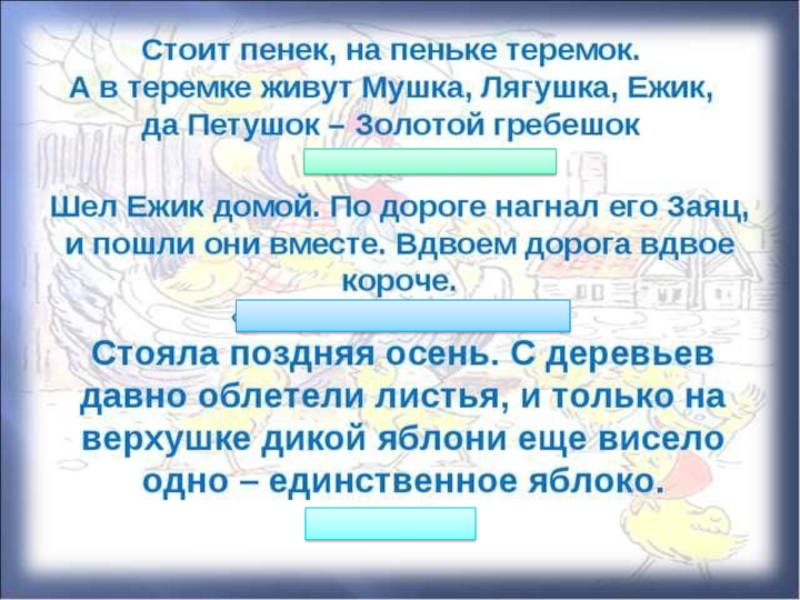 Стоит пенек, на пеньке теремок. А в теремке живут Мушка, Лягушка, Ежик, да Петушок – Золотой гребешок

Шел Ежик домой. По дороге нагнал его Заяц, и пошли они вместе. Вдвоем дорога вдвое короче.

Стояла поздняя осень. С деревьев давно облетели листья, и только на верхушке дикой яблони еще висело одно – единственное яблоко.